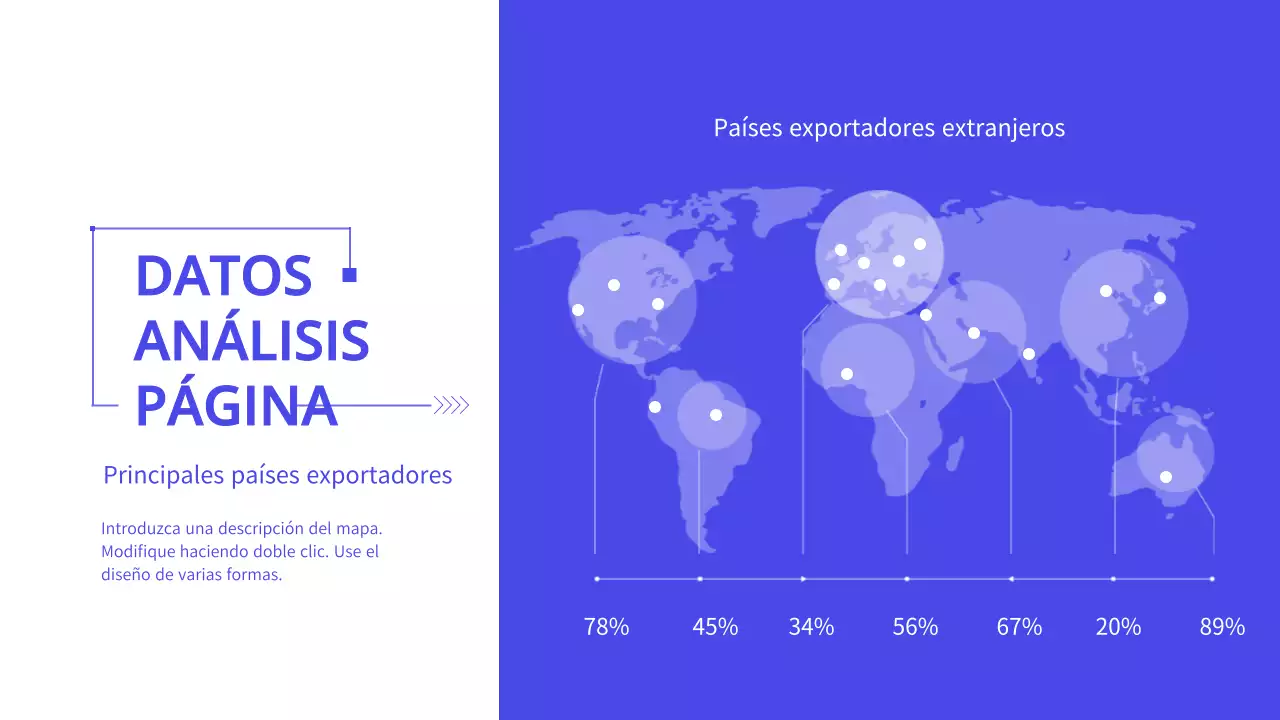 DATOS
ANÁLISIS
PÁGINA

Principales países exportadores

Introduzca una descripción del mapa. Modifique haciendo doble clic. Use el diseño de varias formas.

Países exportadores extranjeros

78% 45% 34% 56% 67% 20% 89%